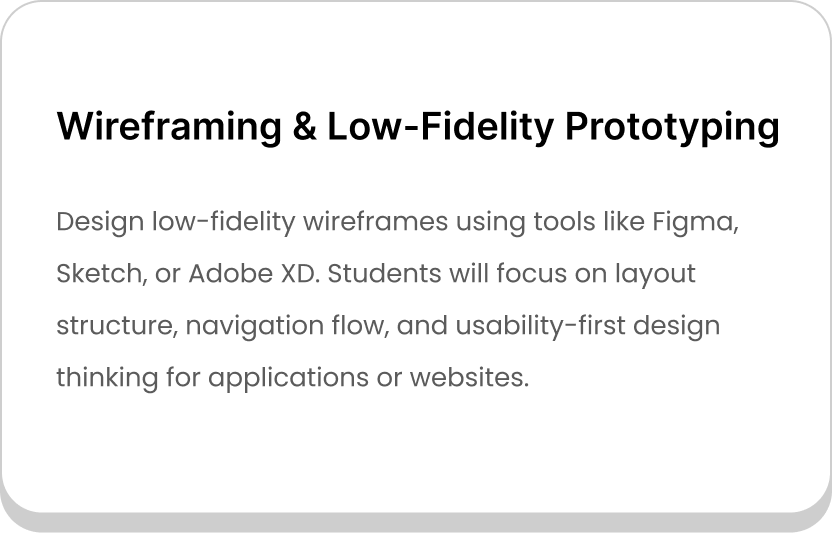 Wireframing & Low-Fidelity Prototyping

Design low-fidelity wireframes using tools like Figma, Sketch, or Adobe XD. Students will focus on layout structure, navigation flow, and usability-first design thinking for applications or websites.